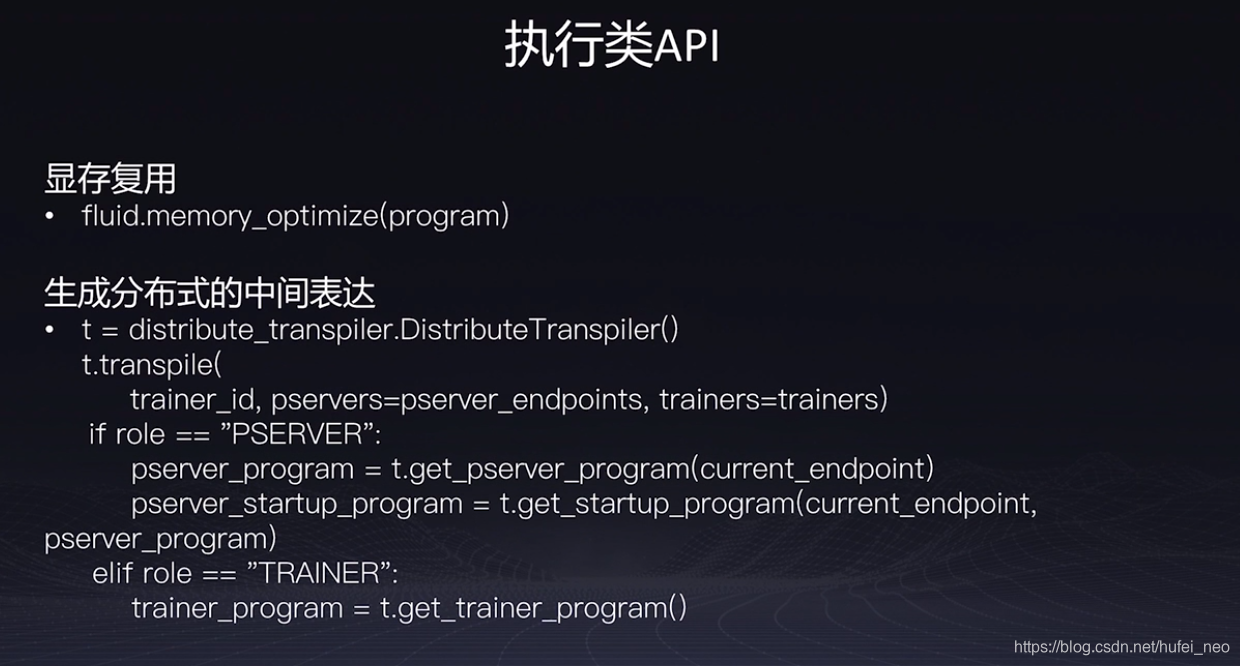 执行类API

显存复用
• fluid.memory_optimize(program)

生成分布式的中间表达
• t = distribute_transpiler.DistributeTranspiler()
t.transpile(
trainer_id, pservers=pserver_endpoints, trainers=trainers)
if role == ”PSERVER”:
pserver_program = t.get_pserver_program(current_endpoint)
pserver_startup_program = t.get_startup_program(current_endpoint, pserver_program)
elif role == ”TRAINER”:
trainer_program = t.get_trainer_program()

https://blog.csdn.net/hufei_neo